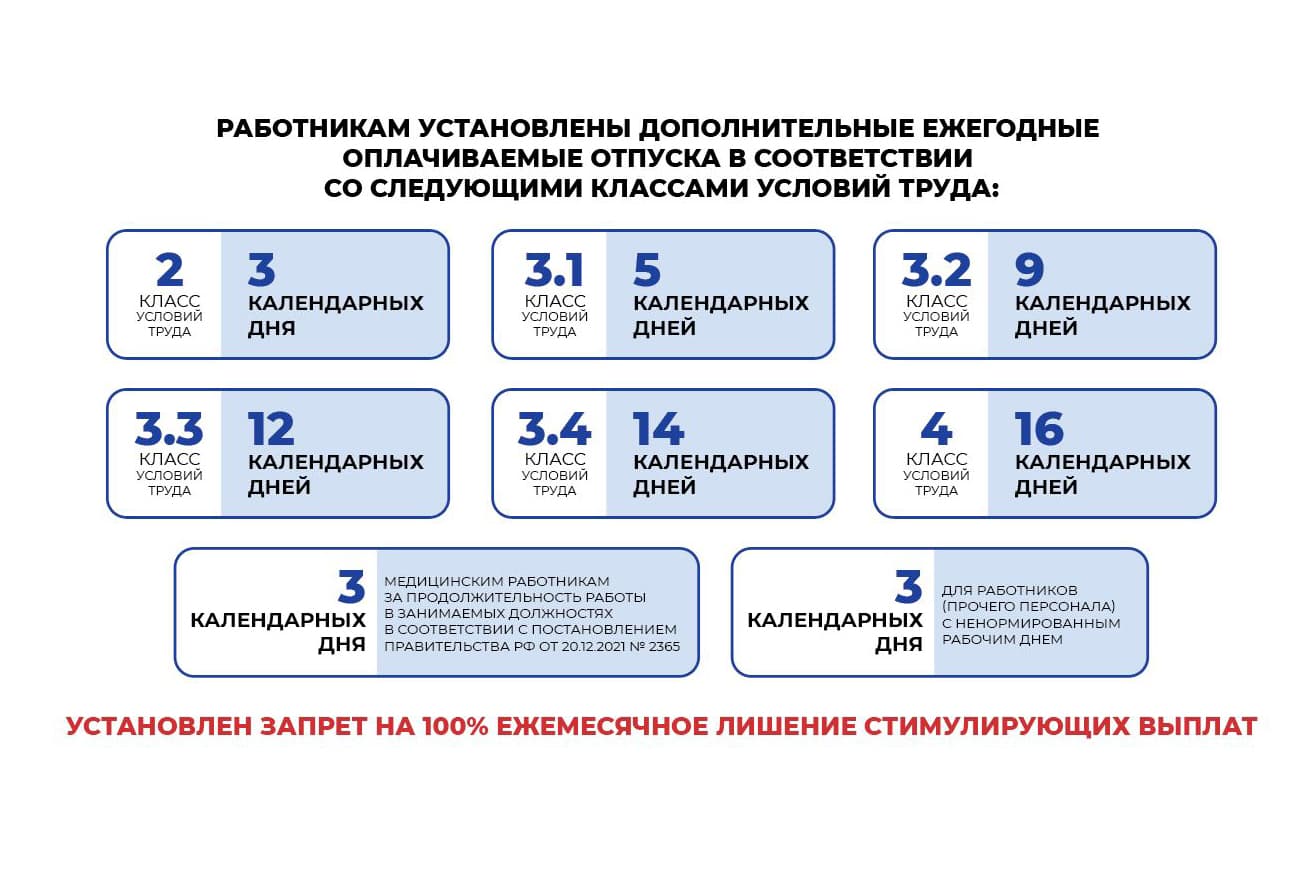 РАБОТНИКАМ УСТАНОВЛЕНЫ ДОПОЛНИТЕЛЬНЫЕ ЕЖЕГОДНЫЕ ОПЛАЧИВАЕМЫЕ ОТПУСКА В СООТВЕТСТВИИ СО СЛЕДУЮЩИМИ КЛАССАМИ УСЛОВИЙ ТРУДА:

2 КЛАСС УСЛОВИЙ ТРУДА
3 КАЛЕНДАРНЫХ ДНЯ

3.1 КЛАСС УСЛОВИЙ ТРУДА
5 КАЛЕНДАРНЫХ ДНЕЙ

3.2 КЛАСС УСЛОВИЙ ТРУДА
9 КАЛЕНДАРНЫХ ДНЕЙ

3.3 КЛАСС УСЛОВИЙ ТРУДА
12 КАЛЕНДАРНЫХ ДНЕЙ

3.4 КЛАСС УСЛОВИЙ ТРУДА
14 КАЛЕНДАРНЫХ ДНЕЙ

4 КЛАСС УСЛОВИЙ ТРУДА
16 КАЛЕНДАРНЫХ ДНЕЙ

3 КАЛЕНДАРНЫХ ДНЯ
МЕДИЦИНСКИМ РАБОТНИКАМ ЗА ПРОДОЛЖИТЕЛЬНОСТЬ РАБОТЫ В ЗАНИМАЕМЫХ ДОЛЖНОСТЯХ В СООТВЕТСТВИИ С ПОСТАНОВЛЕНИЕМ ПРАВИТЕЛЬСТВА РФ ОТ 20.12.2021 № 2365

3 КАЛЕНДАРНЫХ ДНЯ
ДЛЯ РАБОТНИКОВ (ПРОЧЕГО ПЕРСОНАЛА) С НЕНОРМИРОВАННЫМ РАБОЧИМ ДНЕМ

УСТАНОВЛЕН ЗАПРЕТ НА 100% ЕЖЕМЕСЯЧНОЕ ЛИШЕНИЕ СТИМУЛИРУЮЩИХ ВЫПЛАТ